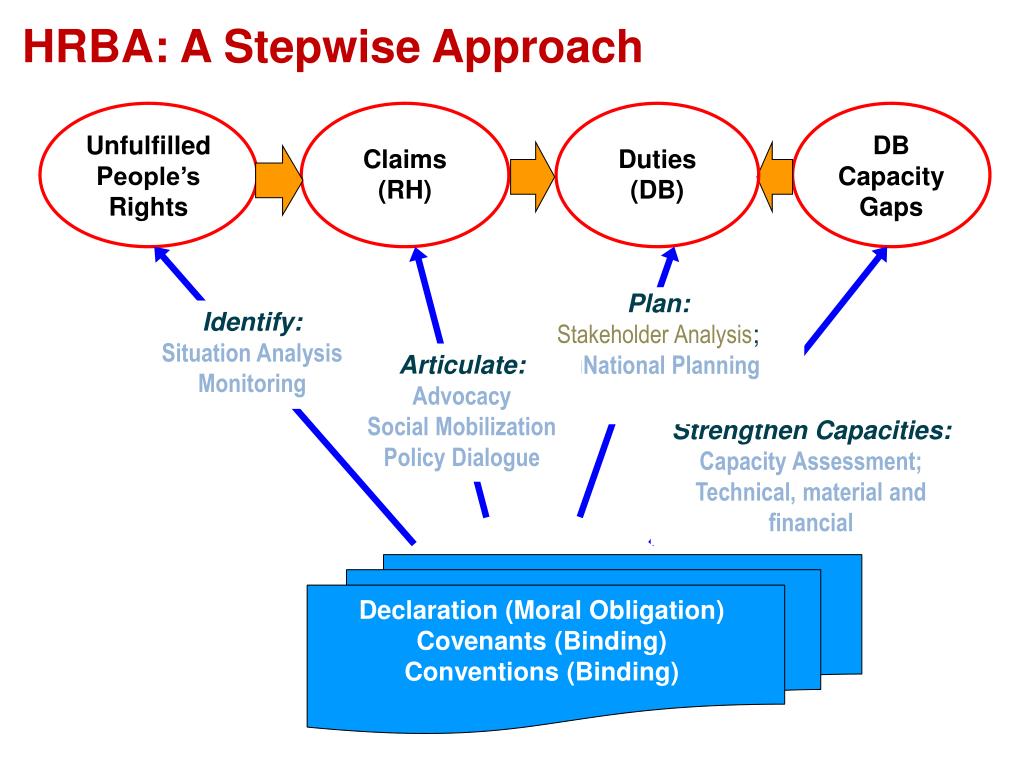 HRBA: A Stepwise Approach

Unfulfilled People's Rights

Claims (RH)

Duties (DB)

DB Capacity Gaps

Identify:
Situation Analysis
Monitoring

Articulate:
Advocacy
Social Mobilization
Policy Dialogue

Plan:
Stakeholder Analysis;
National Planning

Strengthen Capacities:
Capacity Assessment;
Technical, material and financial

Declaration (Moral Obligation)
Covenants (Binding)
Conventions (Binding)